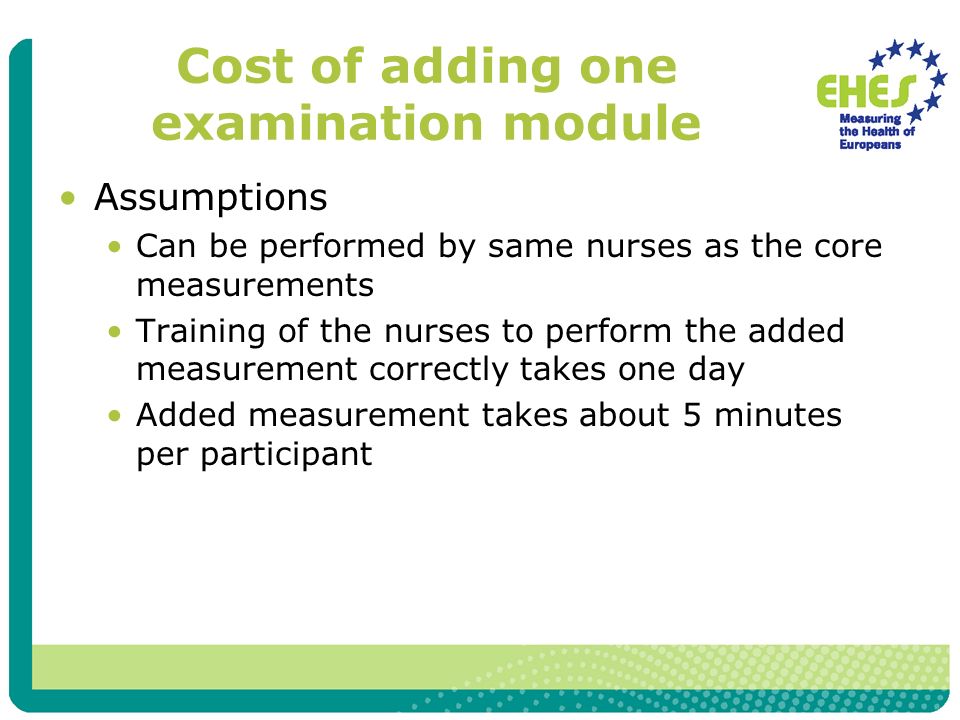 Cost of adding one examination module

EHES
Measuring the Health of Europeans

• Assumptions
• Can be performed by same nurses as the core measurements
• Training of the nurses to perform the added measurement correctly takes one day
• Added measurement takes about 5 minutes per participant